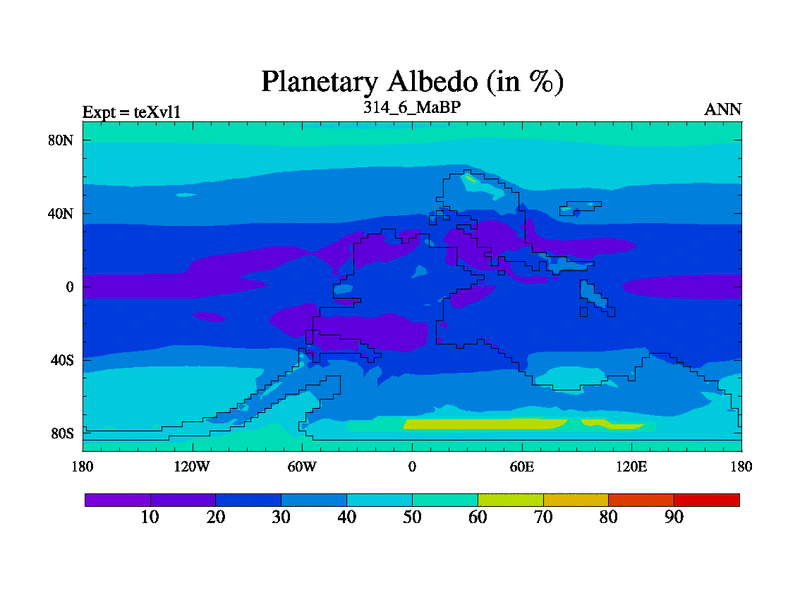 Planetary Albedo (in %)

Expt = teXvl1

314_6_MaBP

ANN

80N
40N
0
40S
80S

180
120W
60W
0
60E
120E
180

10
20
30
40
50
60
70
80
90